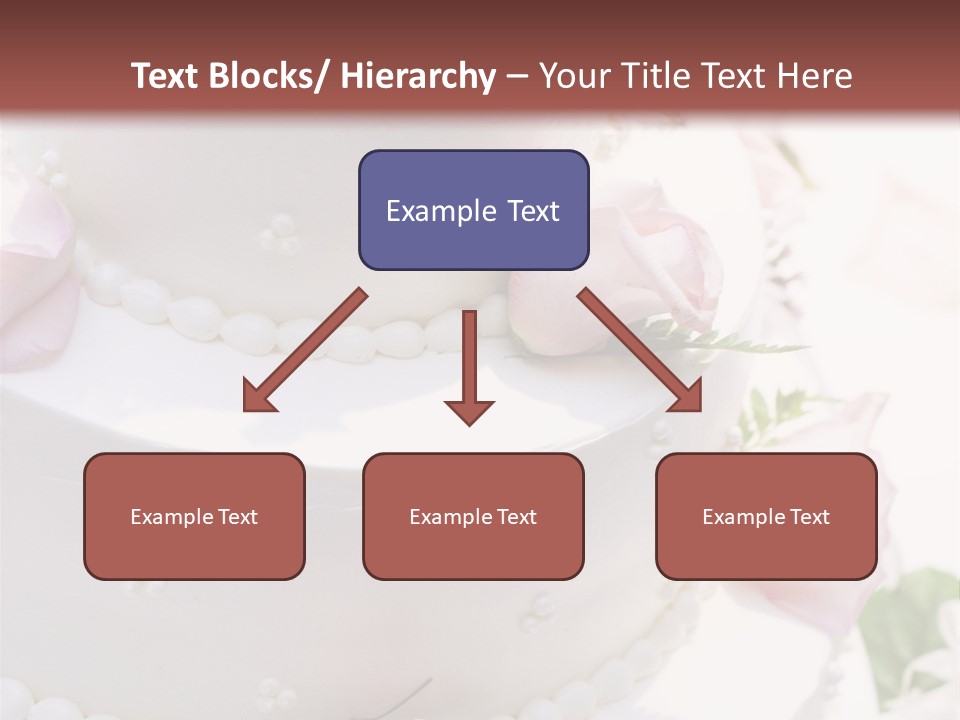 Text Blocks/ Hierarchy – Your Title Text Here

Example Text

Example Text

Example Text

Example Text